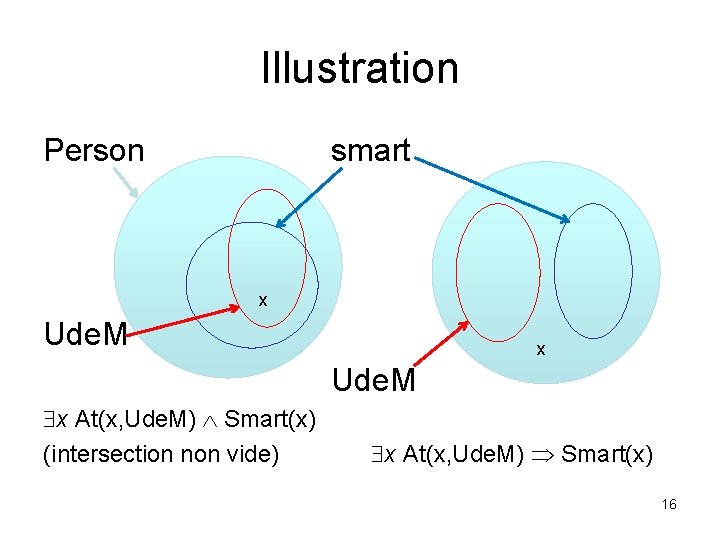 Illustration

Person

smart

x

UdeM

x

UdeM

$\exists x$ At(x,UdeM) $\wedge$ Smart(x)
(intersection non vide)

$\exists x$ At(x,UdeM) $\Rightarrow$ Smart(x)

16